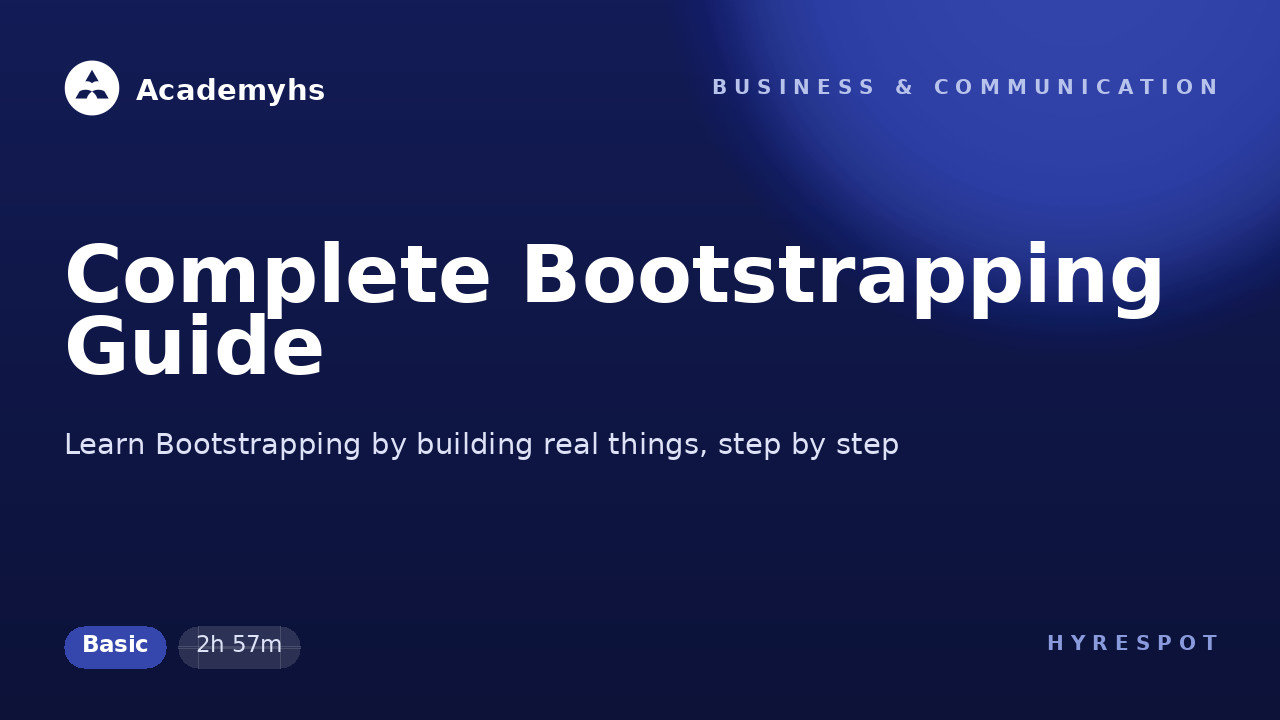 Academyhs

BUSINESS & COMMUNICATION

Complete Bootstrapping Guide

Learn Bootstrapping by building real things, step by step

Basic

2h 57m

HYRESPOT